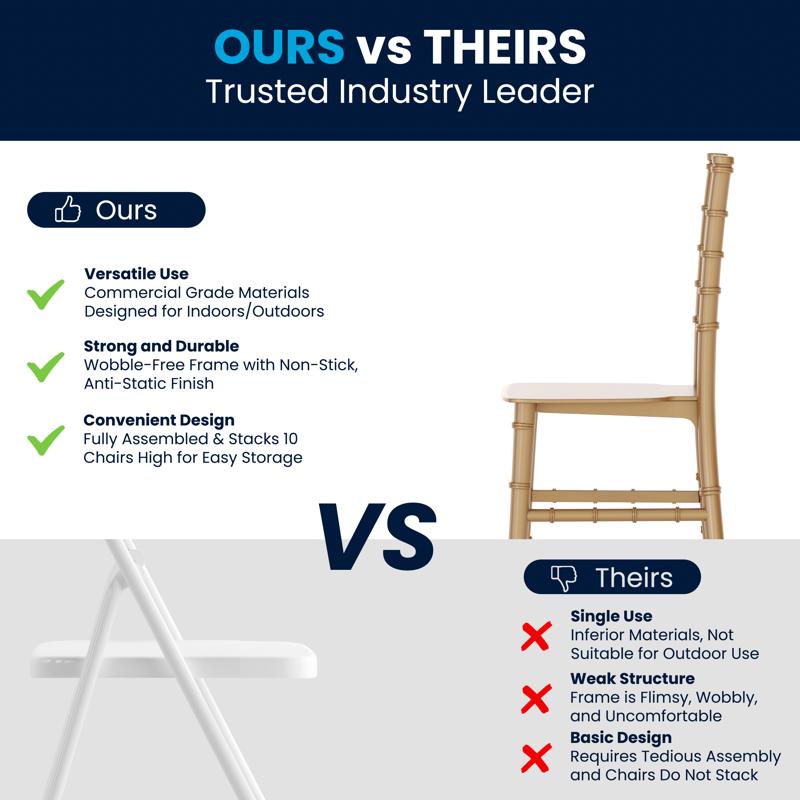 OURS vs THEIRS
Trusted Industry Leader

Ours

Versatile Use
Commercial Grade Materials Designed for Indoors/Outdoors

Strong and Durable
Wobble-Free Frame with Non-Stick, Anti-Static Finish

Convenient Design
Fully Assembled & Stacks 10 Chairs High for Easy Storage

VS

Theirs

Single Use
Inferior Materials, Not Suitable for Outdoor Use

Weak Structure
Frame is Flimsy, Wobbly, and Uncomfortable

Basic Design
Requires Tedious Assembly and Chairs Do Not Stack